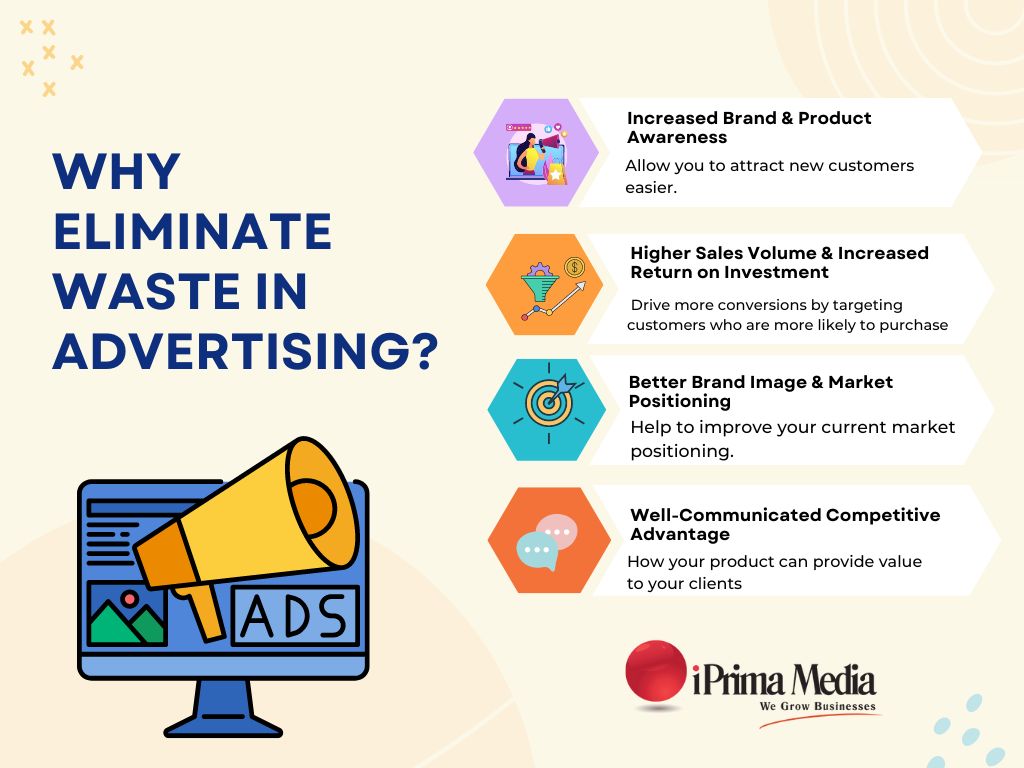 WHY ELIMINATE WASTE IN ADVERTISING?

ADS

Increased Brand & Product Awareness

Allow you to attract new customers easier.

Higher Sales Volume & Increased Return on Investment

Drive more conversions by targeting customers who are more likely to purchase

Better Brand Image & Market Positioning

Help to improve your current market positioning.

Well-Communicated Competitive Advantage

How your product can provide value to your clients

iPrima Media

We Grow Businesses